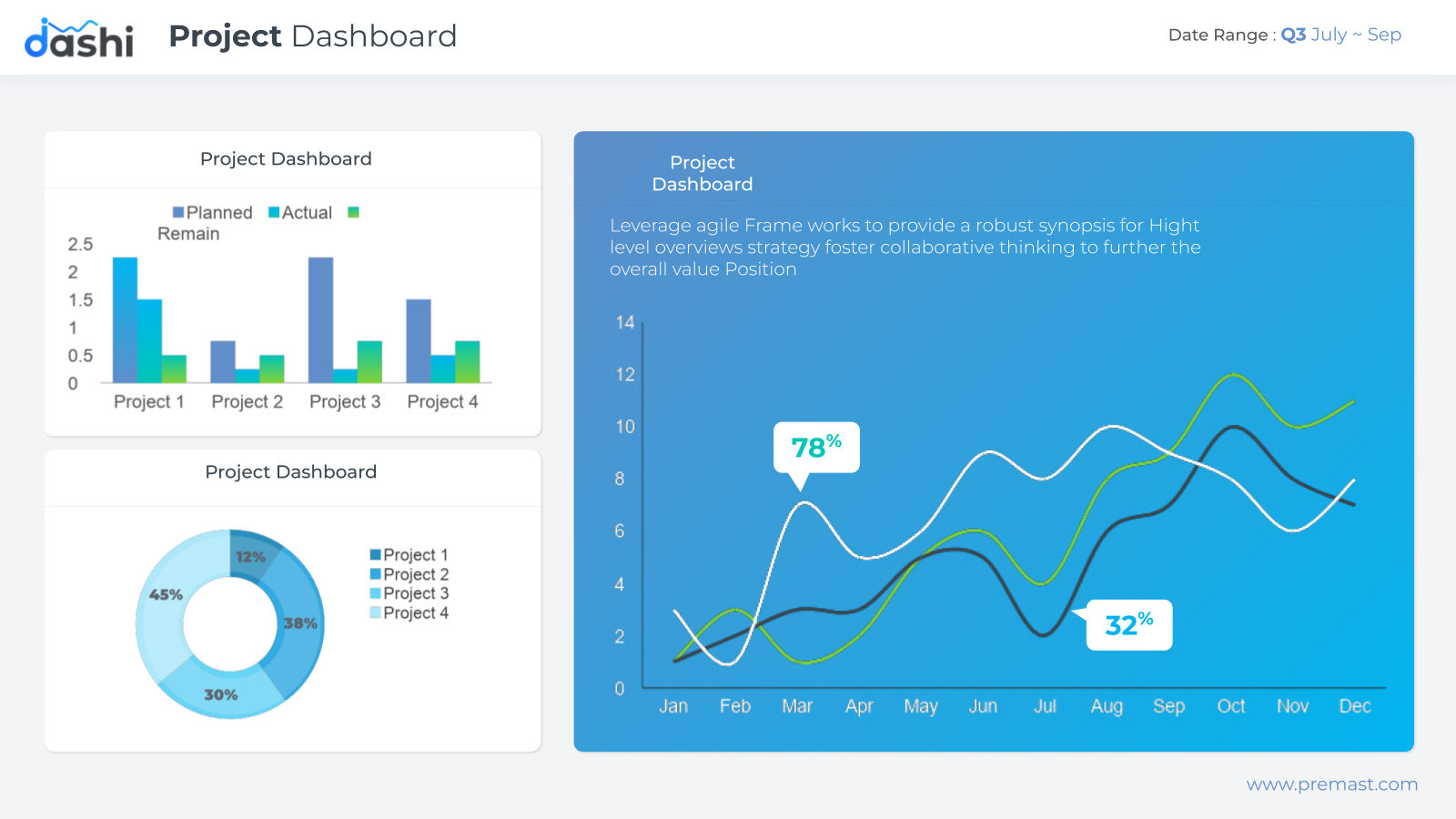 dashi Project Dashboard

Date Range : Q3 July ~ Sep

Project Dashboard

Planned Actual Remain

2.5
2
1.5
1
0.5
0

Project 1 Project 2 Project 3 Project 4

Project Dashboard

12%
38%
30%
45%

Project 1
Project 2
Project 3
Project 4

Project Dashboard

Leverage agile Frame works to provide a robust synopsis for Hight level overviews strategy foster collaborative thinking to further the overall value Position

14
12
10
8
6
4
2
0

78%

32%

Jan Feb Mar Apr May Jun Jul Aug Sep Oct Nov Dec

www.premast.com